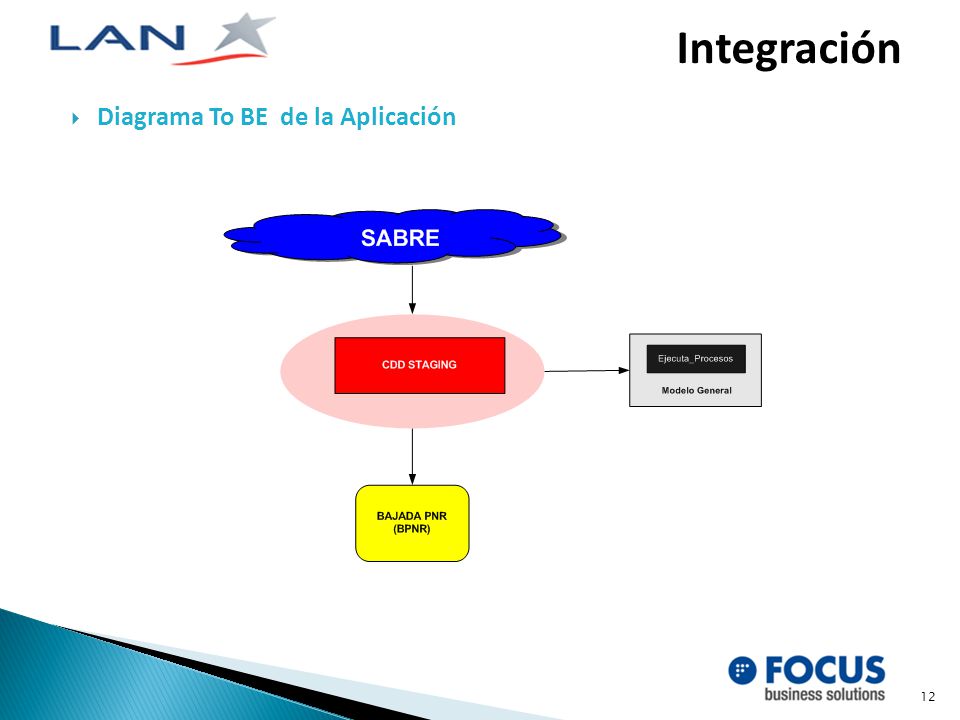 LAN

Integración

Diagrama To BE de la Aplicación

SABRE

CDD STAGING

Ejecuta_Procesos

Modelo General

BAJADA PNR
(BPNR)

FOCUS
business solutions

12